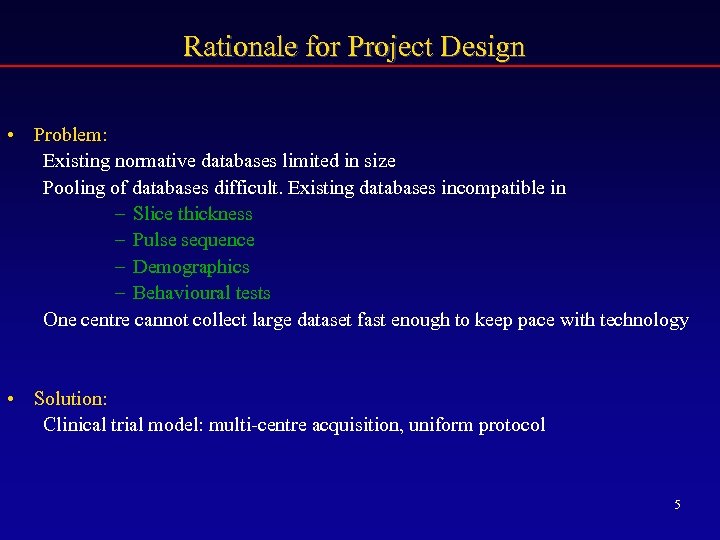 Rationale for Project Design

• Problem:
Existing normative databases limited in size
Pooling of databases difficult. Existing databases incompatible in
– Slice thickness
– Pulse sequence
– Demographics
– Behavioural tests
One centre cannot collect large dataset fast enough to keep pace with technology

• Solution:
Clinical trial model: multi-centre acquisition, uniform protocol

5